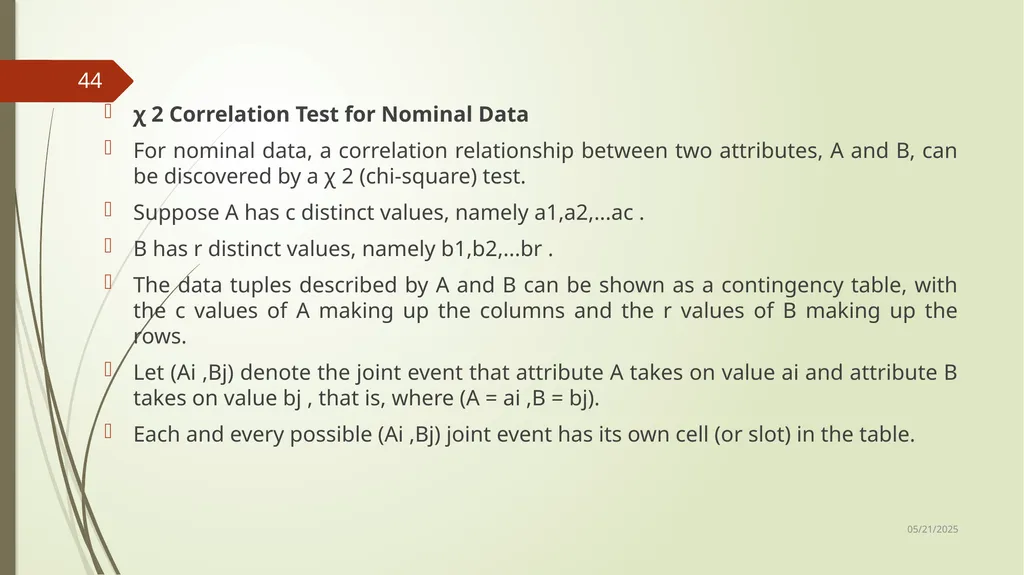 44

χ 2 Correlation Test for Nominal Data

For nominal data, a correlation relationship between two attributes, A and B, can be discovered by a χ 2 (chi-square) test.

Suppose A has c distinct values, namely a1,a2,...ac .

B has r distinct values, namely b1,b2,...br .

The data tuples described by A and B can be shown as a contingency table, with the c values of A making up the columns and the r values of B making up the rows.

Let (Ai ,Bj) denote the joint event that attribute A takes on value ai and attribute B takes on value bj , that is, where (A = ai ,B = bj).

Each and every possible (Ai ,Bj) joint event has its own cell (or slot) in the table.

05/21/2025